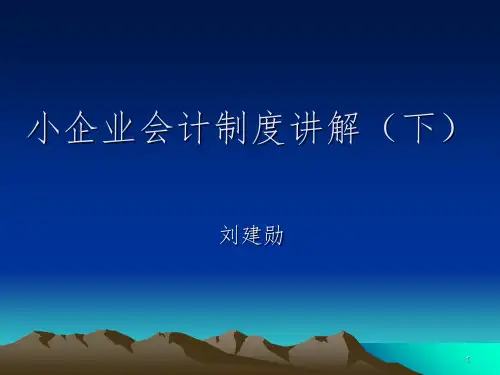 小企业会计制度讲解（下）

刘建勋

1